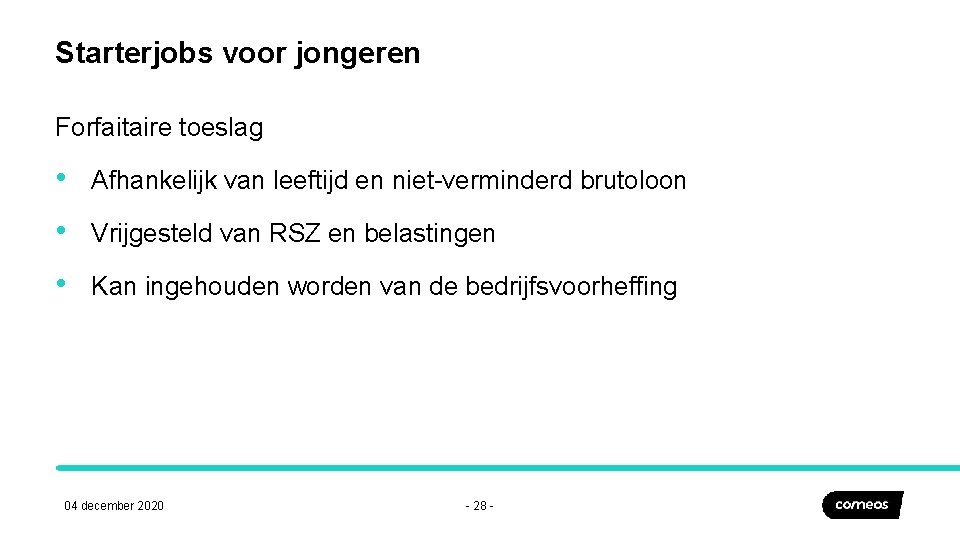 Starterjobs voor jongeren

Forfaitaire toeslag

• Afhankelijk van leeftijd en niet-verminderd brutoloon

• Vrijgesteld van RSZ en belastingen

• Kan ingehouden worden van de bedrijfsvoorheffing

04 december 2020

- 28 -

comeos